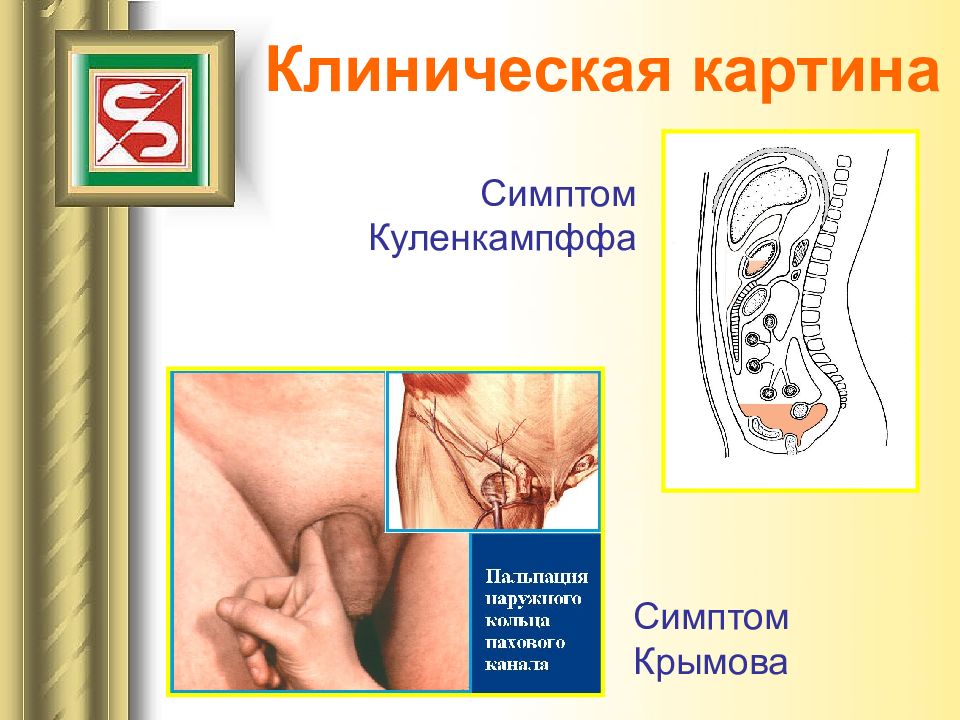 Клиническая картина

Симптом Куленкампффа

Пальпация наружного кольца пахового канала

Симптом Крымова